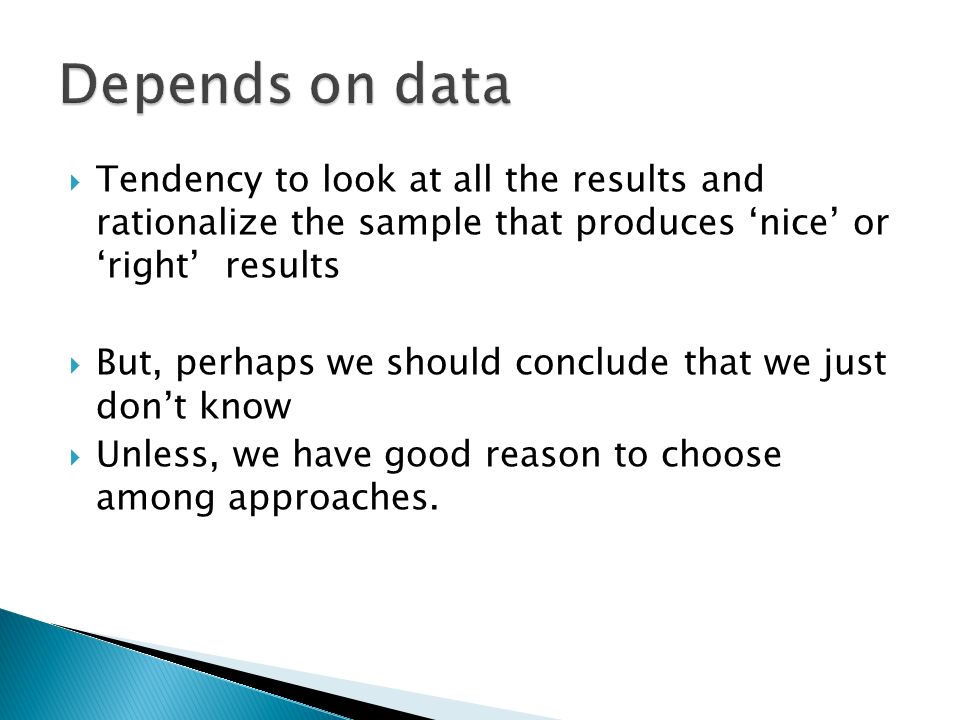 Depends on data

Tendency to look at all the results and rationalize the sample that produces ‘nice’ or ‘right’  results

But, perhaps we should conclude that we just don’t know

Unless, we have good reason to choose among approaches.